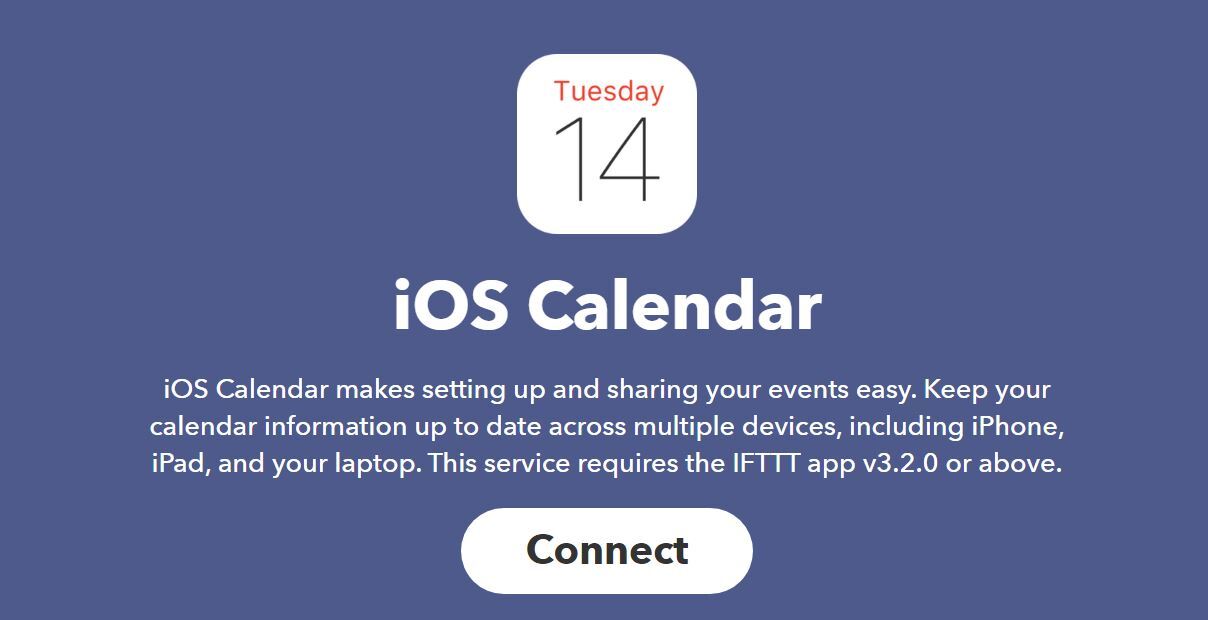 Tuesday
14

iOS Calendar

iOS Calendar makes setting up and sharing your events easy. Keep your calendar information up to date across multiple devices, including iPhone, iPad, and your laptop. This service requires the IFTTT app v3.2.0 or above.

Connect